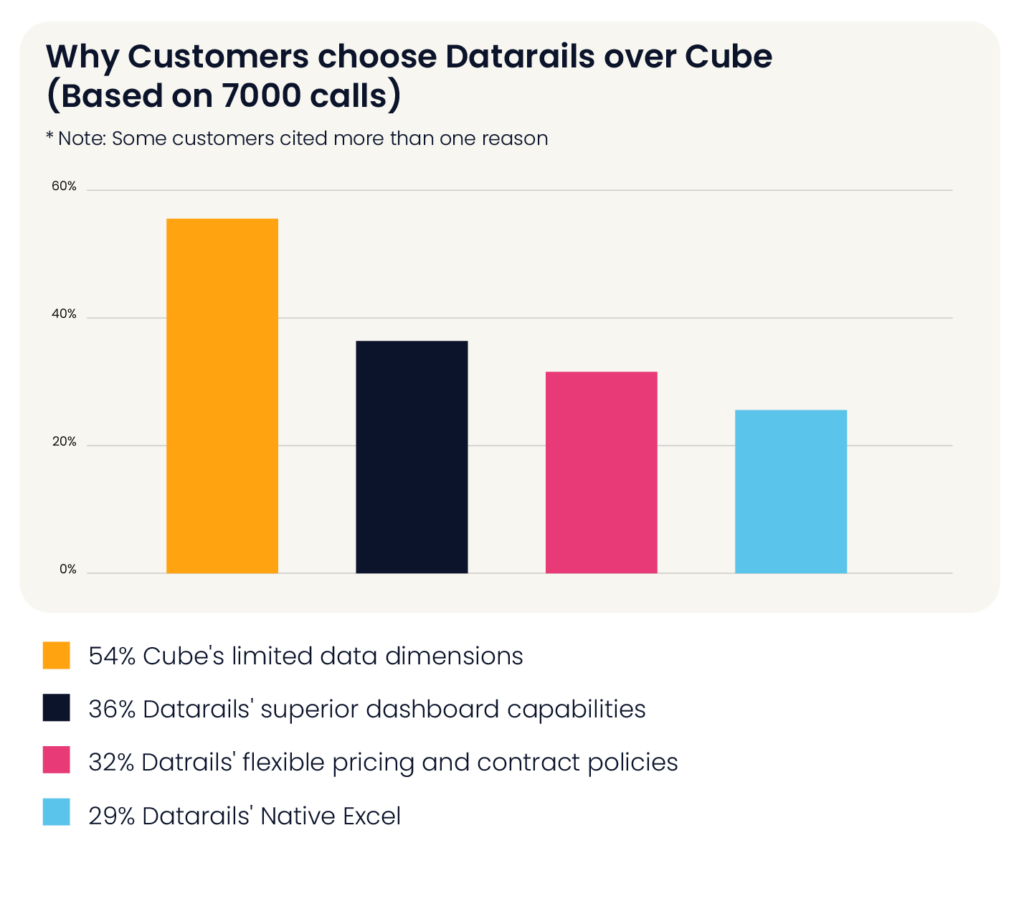 Why Customers choose Datarails over Cube (Based on 7000 calls)

* Note: Some customers cited more than one reason

60%
40%
20%
0%

54% Cube's limited data dimensions

36% Datarails' superior dashboard capabilities

32% Datrails' flexible pricing and contract policies

29% Datarails' Native Excel